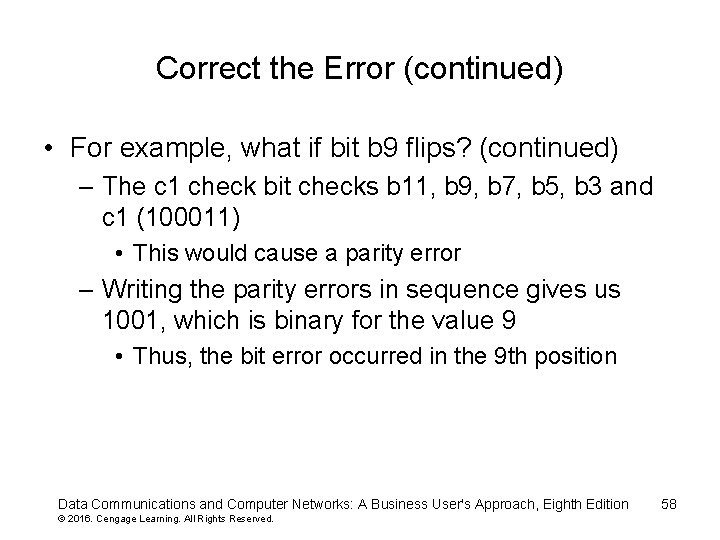 Correct the Error (continued)

• For example, what if bit b9 flips? (continued)

– The c1 check bit checks b11, b9, b7, b5, b3 and c1 (100011)

• This would cause a parity error

– Writing the parity errors in sequence gives us 1001, which is binary for the value 9

• Thus, the bit error occurred in the 9th position

Data Communications and Computer Networks: A Business User's Approach, Eighth Edition 58
© 2016. Cengage Learning. All Rights Reserved.